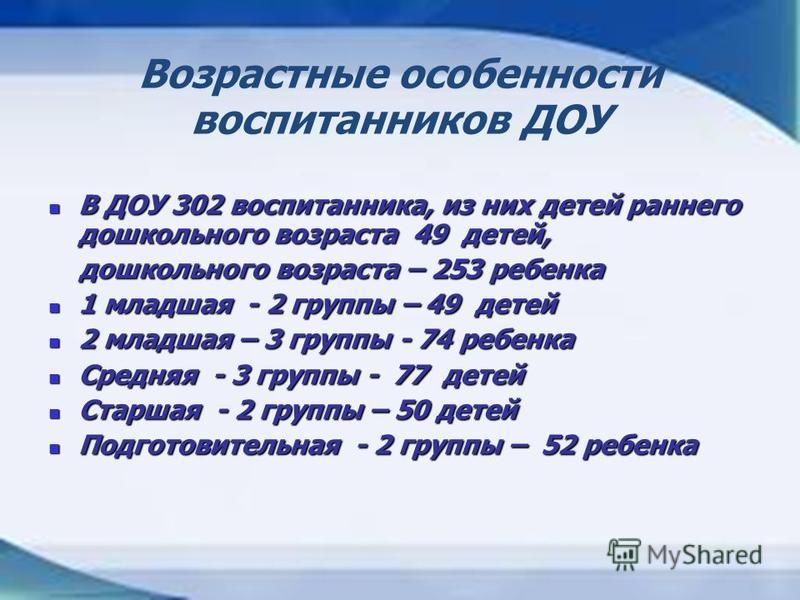 Возрастные особенности воспитанников ДОУ

В ДОУ 302 воспитанника, из них детей раннего дошкольного возраста 49 детей,
дошкольного возраста – 253 ребенка

1 младшая - 2 группы – 49 детей

2 младшая – 3 группы - 74 ребенка

Средняя - 3 группы - 77 детей

Старшая - 2 группы – 50 детей

Подготовительная - 2 группы – 52 ребенка

MyShared